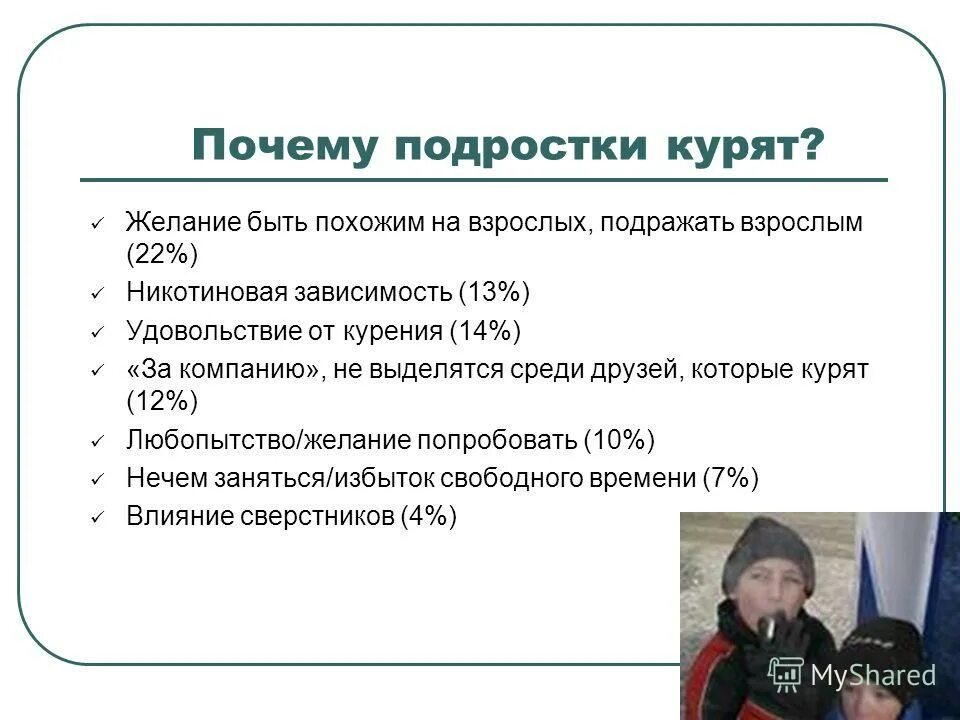 Почему подростки курят?

✓ Желание быть похожим на взрослых, подражать взрослым (22%)
✓ Никотиновая зависимость (13%)
✓ Удовольствие от курения (14%)
✓ «За компанию», не выделятся среди друзей, которые курят (12%)
✓ Любопытство/желание попробовать (10%)
✓ Нечем заняться/избыток свободного времени (7%)
✓ Влияние сверстников (4%)

MyShared